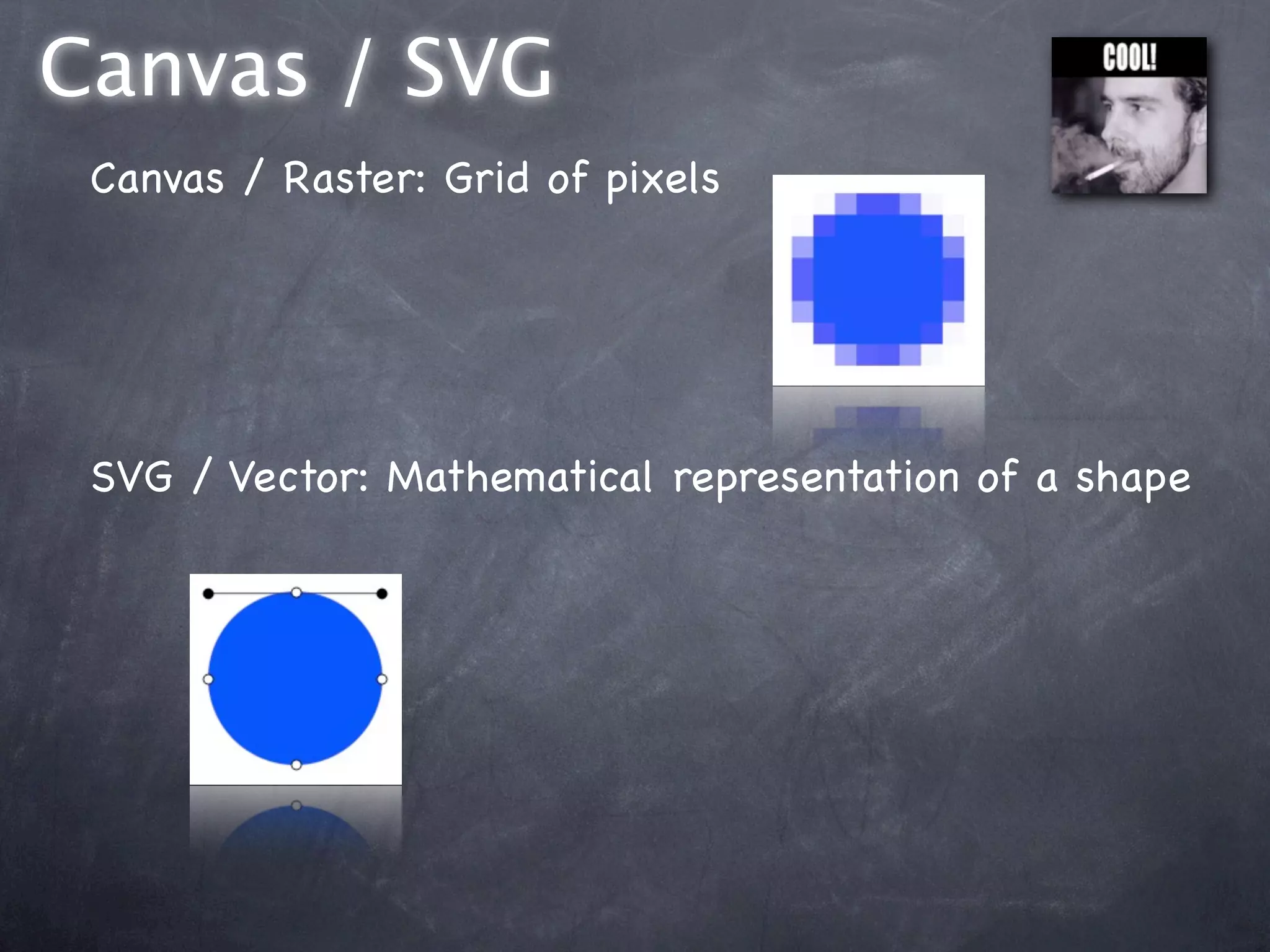 Canvas / SVG

COOL!

Canvas / Raster: Grid of pixels

SVG / Vector: Mathematical representation of a shape